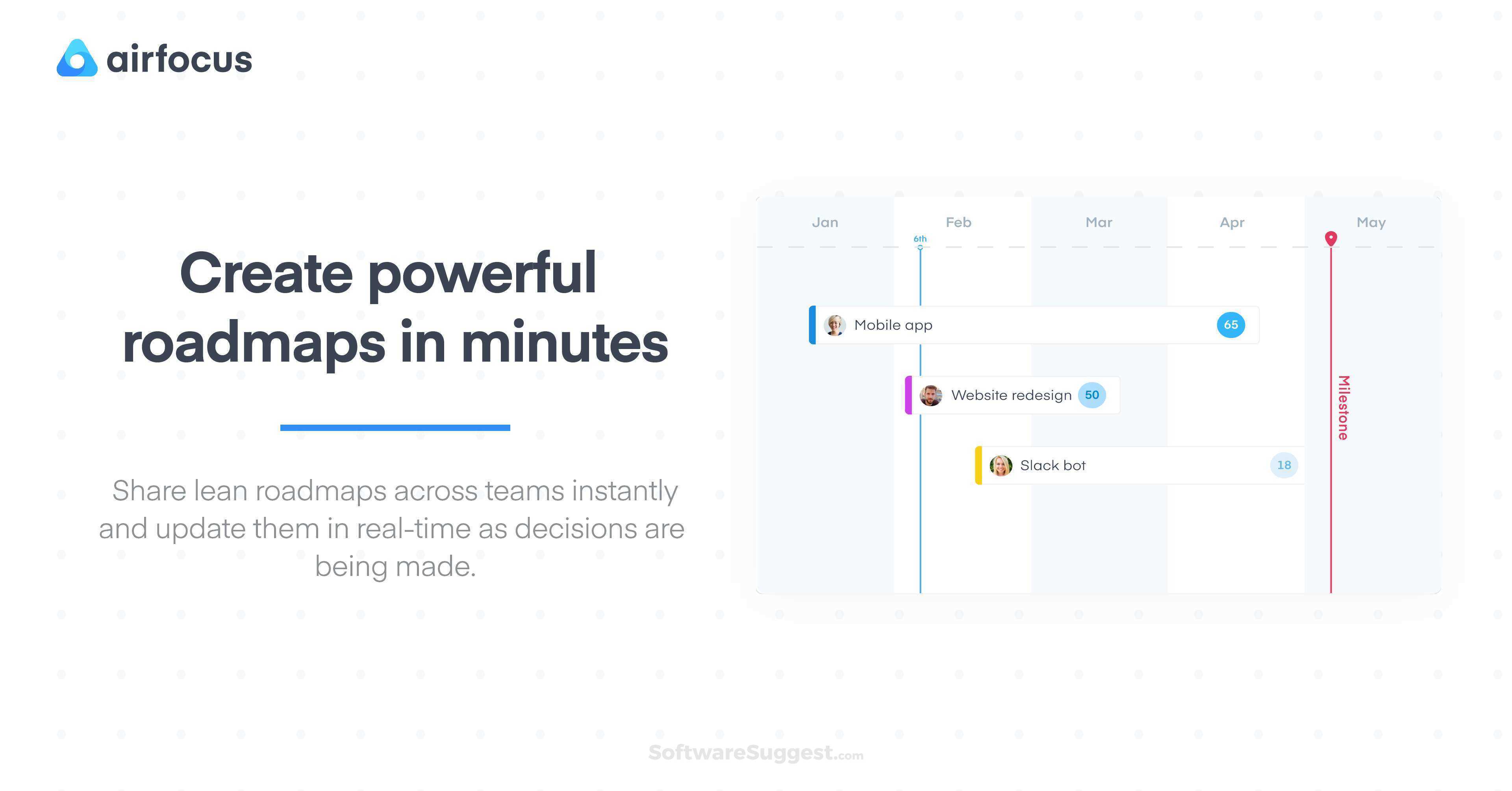 airfocus

Create powerful roadmaps in minutes

Share lean roadmaps across teams instantly and update them in real-time as decisions are being made.

Jan
Feb
Mar
Apr
May
6th

Mobile app 65

Website redesign 50

Slack bot 18

Milestone

SoftwareSuggest.com